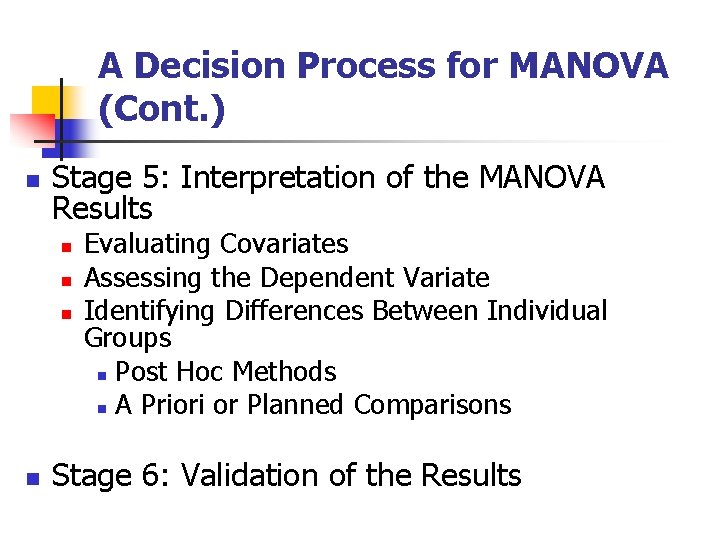 A Decision Process for MANOVA (Cont.)

Stage 5: Interpretation of the MANOVA Results

Evaluating Covariates

Assessing the Dependent Variate

Identifying Differences Between Individual Groups

Post Hoc Methods

A Priori or Planned Comparisons

Stage 6: Validation of the Results